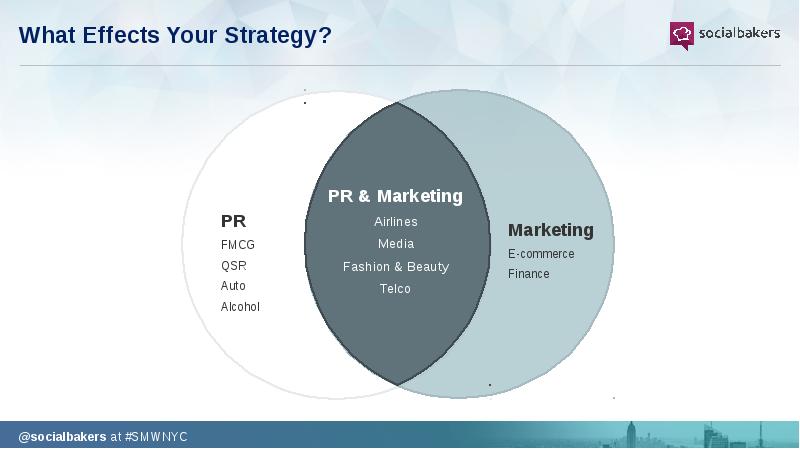 What Effects Your Strategy?

socialbakers

PR
FMCG
QSR
Auto
Alcohol

PR & Marketing
Airlines
Media
Fashion & Beauty
Telco

Marketing
E-commerce
Finance

@socialbakers at #SMWNYC